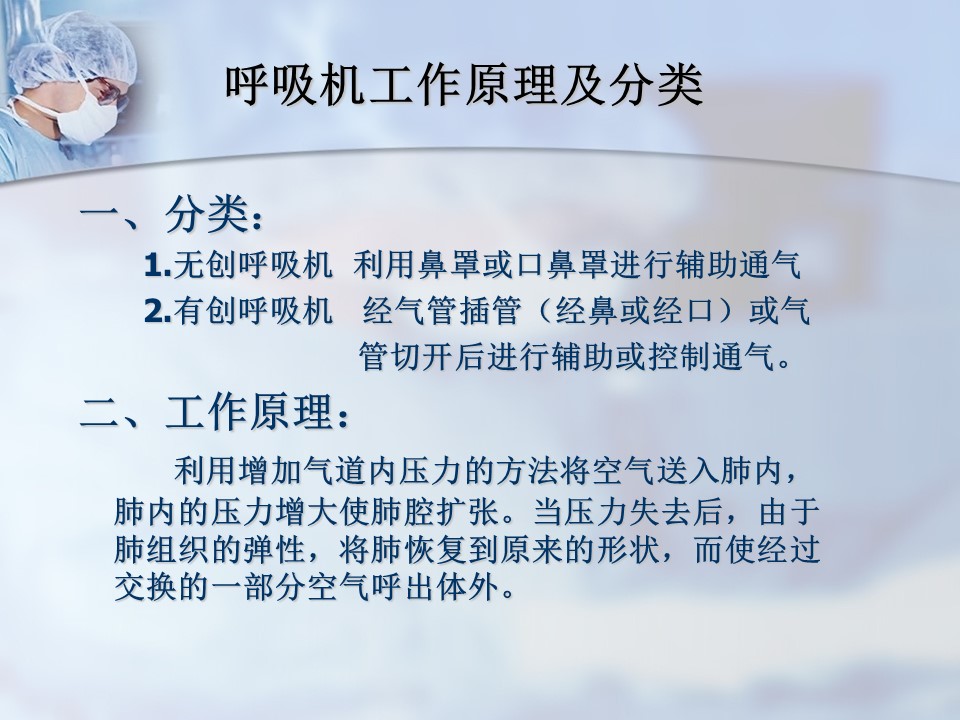 呼吸机工作原理及分类

一、分类：

1.无创呼吸机 利用鼻罩或口鼻罩进行辅助通气

2.有创呼吸机 经气管插管（经鼻或经口）或气管切开后进行辅助或控制通气。

二、工作原理：

利用增加气道内压力的方法将空气送入肺内，肺内的压力增大使肺腔扩张。当压力失去后，由于肺组织的弹性，将肺恢复到原来的形状，而使经过交换的一部分空气呼出体外。